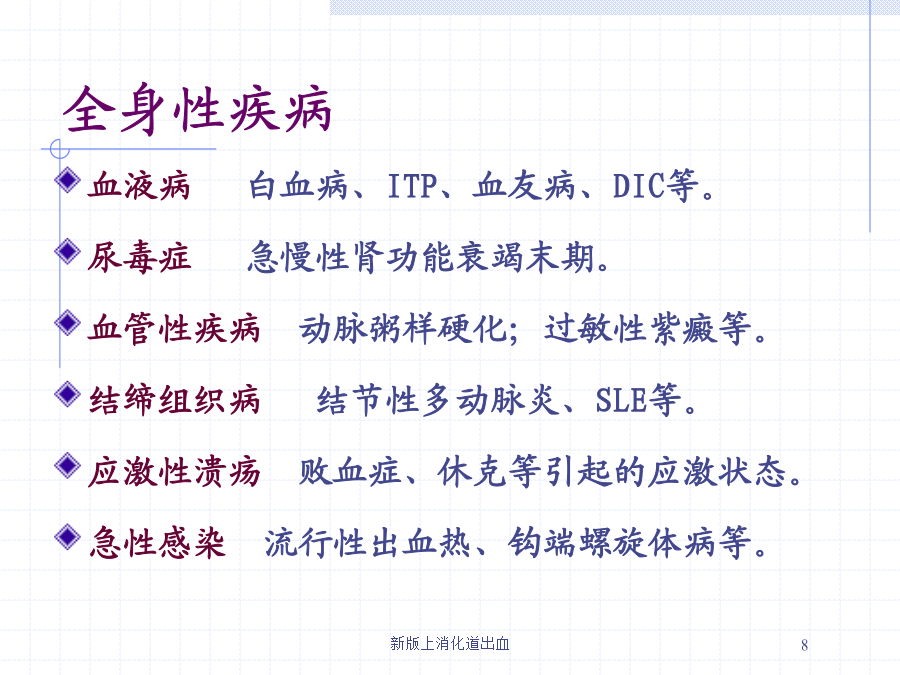 全身性疾病

血液病　白血病、ITP、血友病、DIC等。

尿毒症　急慢性肾功能衰竭末期。

血管性疾病　动脉粥样硬化；过敏性紫癜等。

结缔组织病　结节性多动脉炎、SLE等。

应激性溃疡　败血症、休克等引起的应激状态。

急性感染　流行性出血热、钩端螺旋体病等。

新版上消化道出血

8